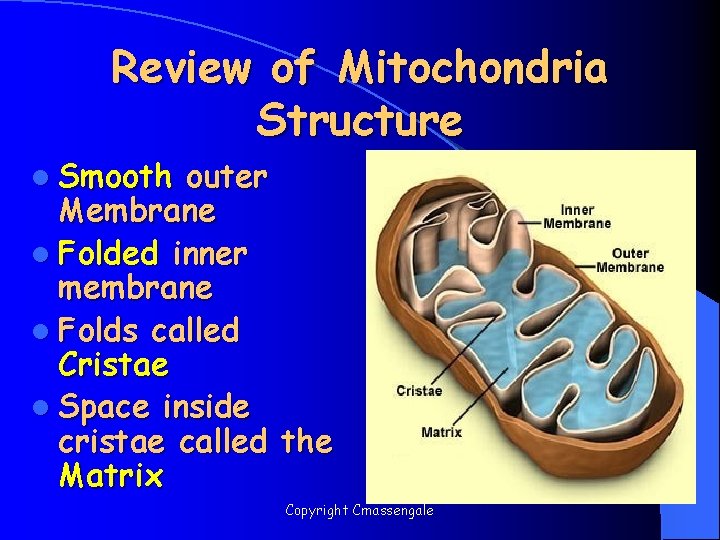 Review of Mitochondria Structure

- Smooth outer Membrane
- Folded inner membrane
- Folds called Cristae
- Space inside cristae called the Matrix

Inner Membrane
Outer Membrane
Cristae
Matrix

Copyright Cmassengale